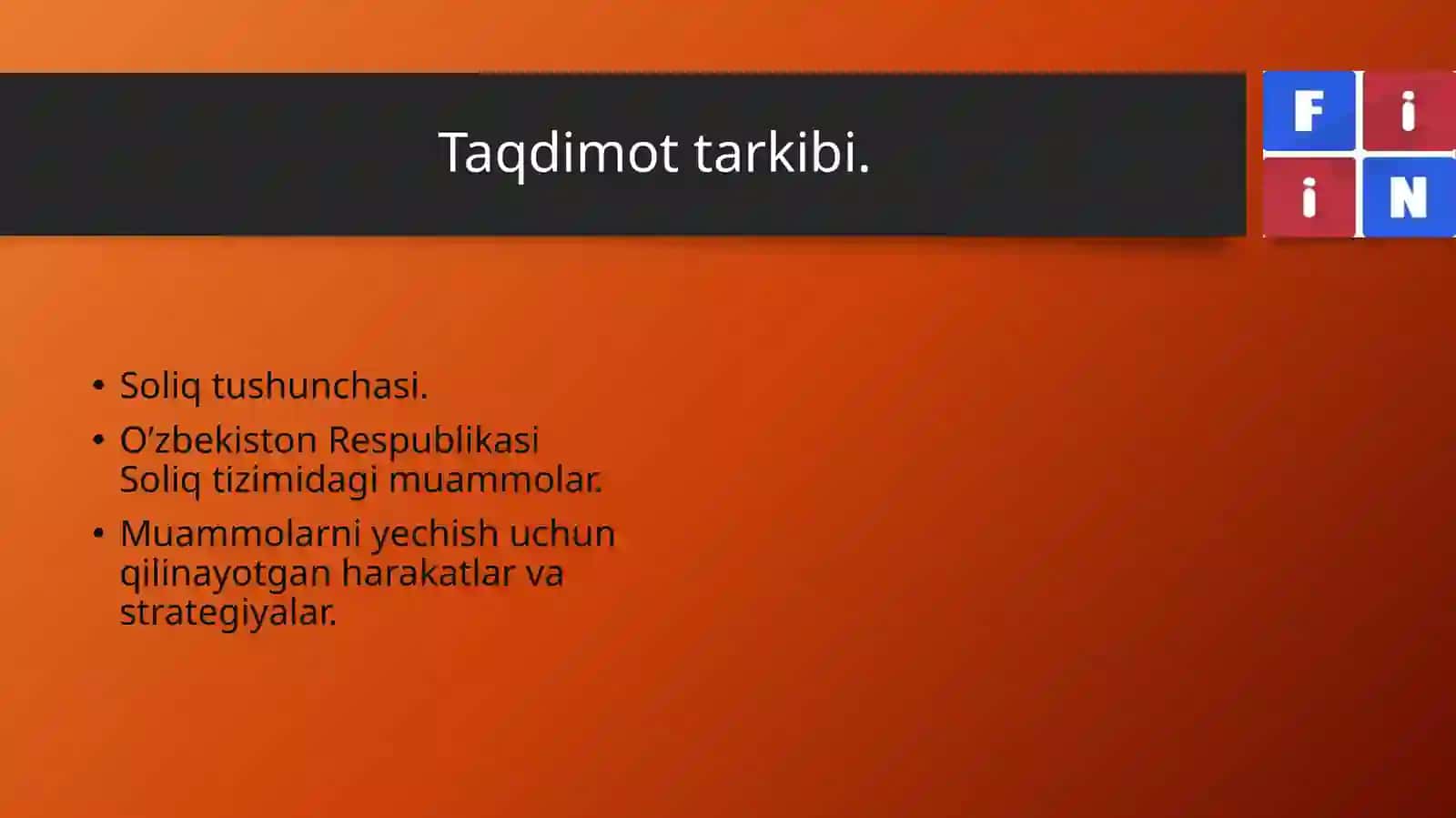 Taqdimot tarkibi.

F i
i N

• Soliq tushunchasi.
• O’zbekiston Respublikasi Soliq tizimidagi muammolar.
• Muammolarni yechish uchun qilinayotgan harakatlar va strategiyalar.